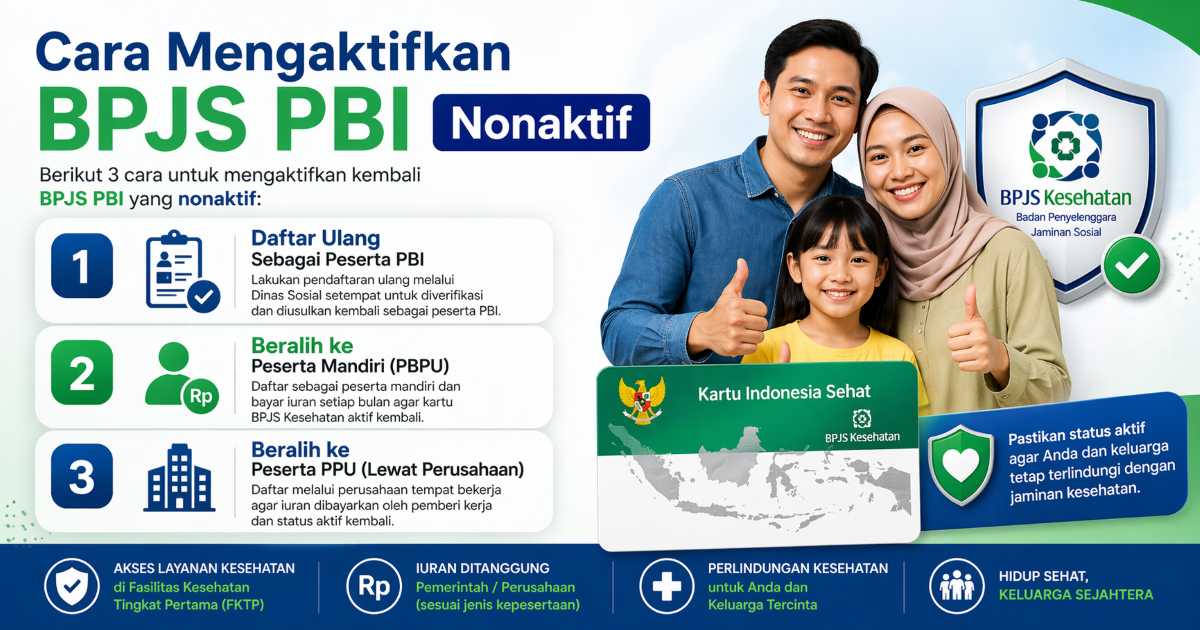 Cara Mengaktifkan BPJS PBI Nonaktif

Berikut 3 cara untuk mengaktifkan kembali BPJS PBI yang nonaktif:

1
Daftar Ulang
Sebagai Peserta PBI
Lakukan pendaftaran ulang melalui Dinas Sosial setempat untuk diverifikasi dan diusulkan kembali sebagai peserta PBI.

2
Rp
Beralih ke
Peserta Mandiri (PBPU)
Daftar sebagai peserta mandiri dan bayar iuran setiap bulan agar kartu BPJS Kesehatan aktif kembali.

3
Beralih ke
Peserta PPU (Lewat Perusahaan)
Daftar melalui perusahaan tempat bekerja agar iuran dibayarkan oleh pemberi kerja dan status aktif kembali.

BPJS Kesehatan
Badan Penyelenggara Jaminan Sosial

Kartu Indonesia Sehat
BPJS Kesehatan

Pastikan status aktif agar Anda dan keluarga tetap terlindungi dengan jaminan kesehatan.

AKSES LAYANAN KESEHATAN
di Fasilitas Kesehatan Tingkat Pertama (FKTP)

Rp
IURAN DITANGGUNG
Pemerintah / Perusahaan (sesuai jenis kepesertaan)

PERLINDUNGAN KESEHATAN
untuk Anda dan Keluarga Tercinta

HIDUP SEHAT,
KELUARGA SEJAHTERA